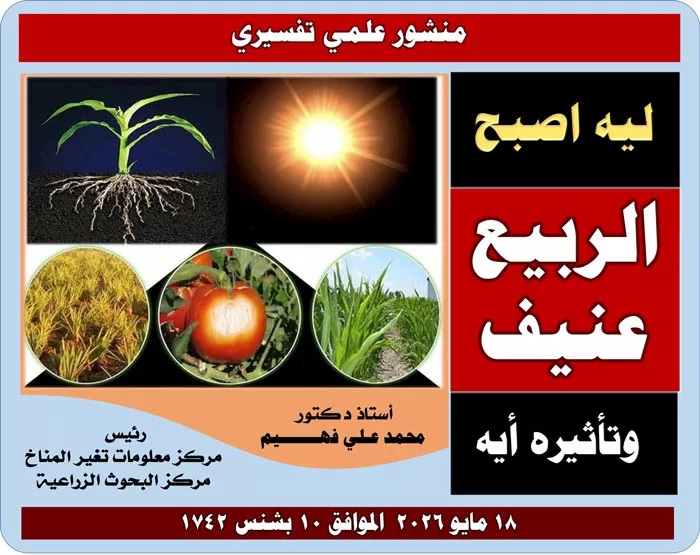 منشور علمي تفسيري

ليه اصبح

الربيع عنيف

وتأثيره أيه

أستاذ دكتور
محمد علي فهيم

رئيس
مركز معلومات تغير المناخ
مركز البحوث الزراعية

١٨ مايو ٢٠٢٦ الموافق ١٠ بشنس ١٧٤٢